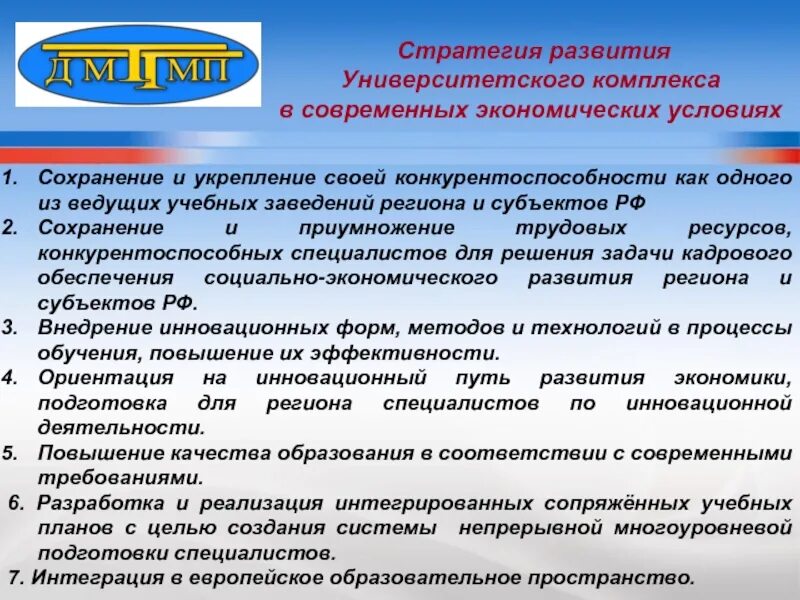 ДМТМП

Стратегия развития Университетского комплекса в современных экономических условиях

1. Сохранение и укрепление своей конкурентоспособности как одного из ведущих учебных заведений региона и субъектов РФ
2. Сохранение и приумножение трудовых ресурсов, конкурентоспособных специалистов для решения задачи кадрового обеспечения социально-экономического развития региона и субъектов РФ.
3. Внедрение инновационных форм, методов и технологий в процессы обучения, повышение их эффективности.
4. Ориентация на инновационный путь развития экономики, подготовка для региона специалистов по инновационной деятельности.
5. Повышение качества образования в соответствии с современными требованиями.
6. Разработка и реализация интегрированных сопряжённых учебных планов с целью создания системы непрерывной многоуровневой подготовки специалистов.
7. Интеграция в европейское образовательное пространство.